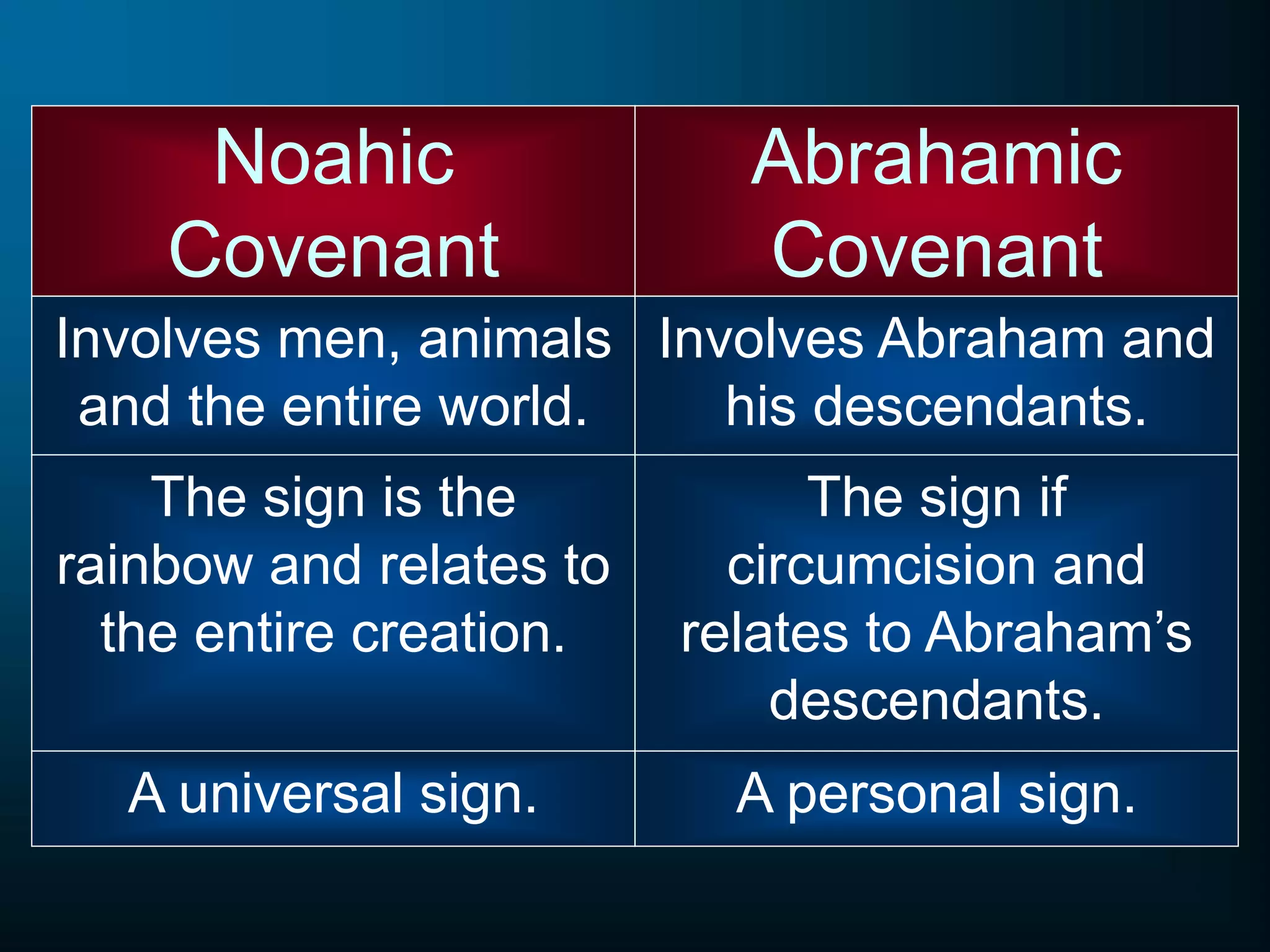 | Noahic Covenant | Abrahamic Covenant |
|---|---|
| Involves men, animals and the entire world. | Involves Abraham and his descendants. |
| The sign is the rainbow and relates to the entire creation. | The sign if circumcision and relates to Abraham’s descendants. |
| A universal sign. | A personal sign. |